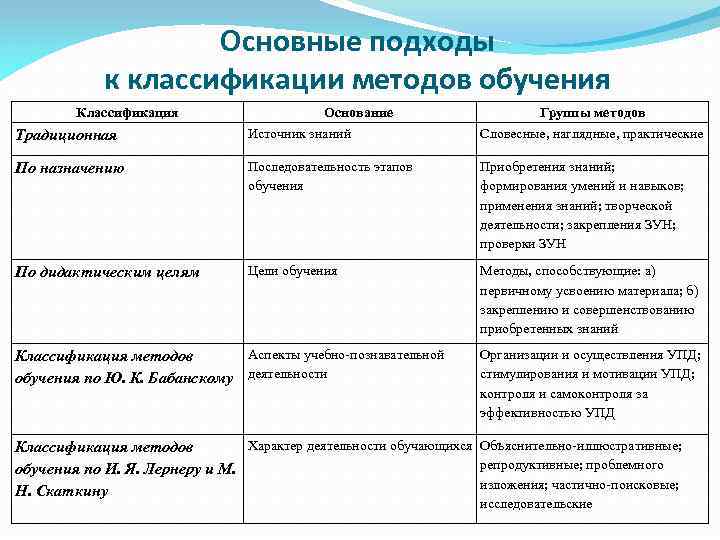 Основные подходы к классификации методов обучения

| Классификация | Основание | Группы методов |
|---|---|---|
| Традиционная | Источник знаний | Словесные, наглядные, практические |
| По назначению | Последовательность этапов обучения | Приобретения знаний; формирования умений и навыков; применения знаний; творческой деятельности; закрепления ЗУН; проверки ЗУН |
| По дидактическим целям | Цели обучения | Методы, способствующие: а) первичному усвоению материала; б) закреплению и совершенствованию приобретенных знаний |
| Классификация методов обучения по Ю. К. Бабанскому | Аспекты учебно-познавательной деятельности | Организации и осуществления УПД; стимулирования и мотивации УПД; контроля и самоконтроля за эффективностью УПД |
| Классификация методов обучения по И. Я. Лернеру и М. Н. Скаткину | Характер деятельности обучающихся | Объяснительно-иллюстративные; репродуктивные; проблемного изложения; частично-поисковые; исследовательские |